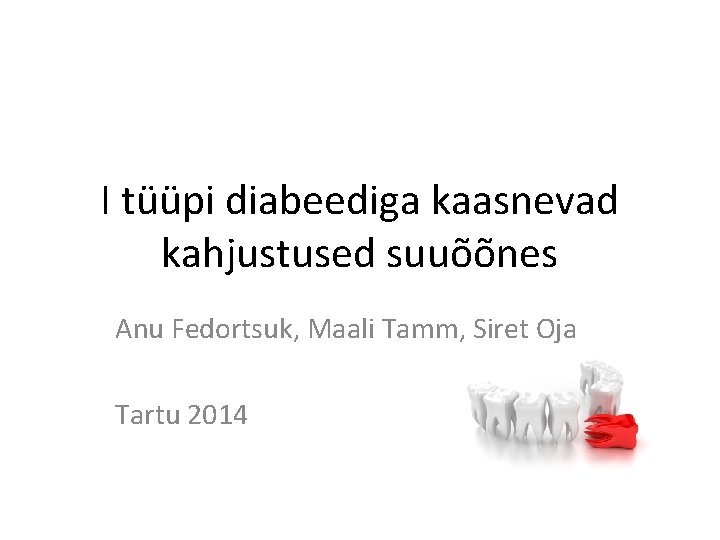 I tüüpi diabeediga kaasnevad kahjustused suuõõnes

Anu Fedortsuk, Maali Tamm, Siret Oja

Tartu 2014